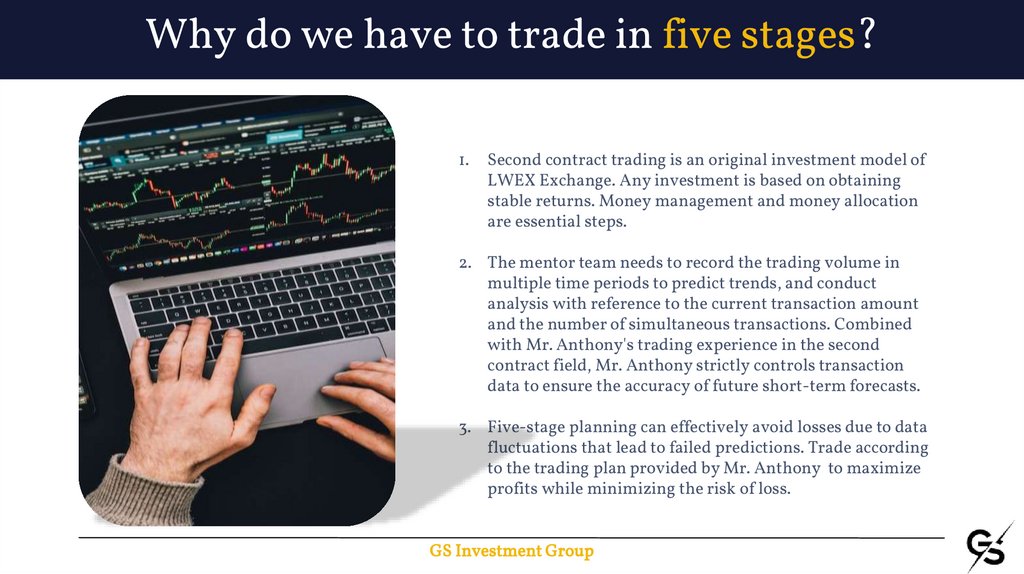 Why do we have to trade in five stages?

1. Second contract trading is an original investment model of LWEX Exchange. Any investment is based on obtaining stable returns. Money management and money allocation are essential steps.

2. The mentor team needs to record the trading volume in multiple time periods to predict trends, and conduct analysis with reference to the current transaction amount and the number of simultaneous transactions. Combined with Mr. Anthony's trading experience in the second contract field, Mr. Anthony strictly controls transaction data to ensure the accuracy of future short-term forecasts.

3. Five-stage planning can effectively avoid losses due to data fluctuations that lead to failed predictions. Trade according to the trading plan provided by Mr. Anthony to maximize profits while minimizing the risk of loss.

GS Investment Group

GS